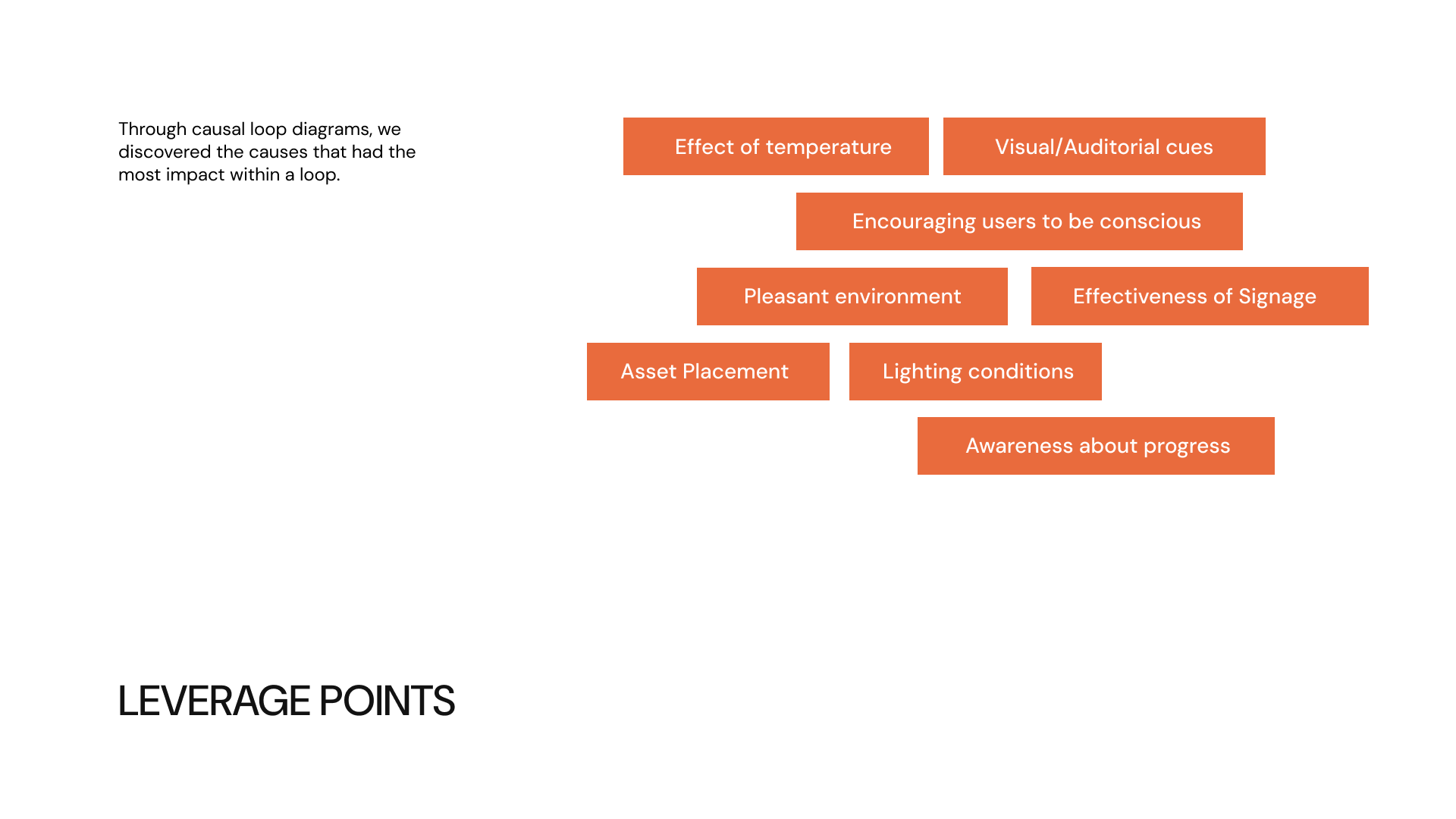 Through causal loop diagrams, we discovered the causes that had the most impact within a loop.

Effect of temperature

Visual/Auditorial cues

Encouraging users to be conscious

Pleasant environment

Effectiveness of Signage

Asset Placement

Lighting conditions

Awareness about progress

LEVERAGE POINTS